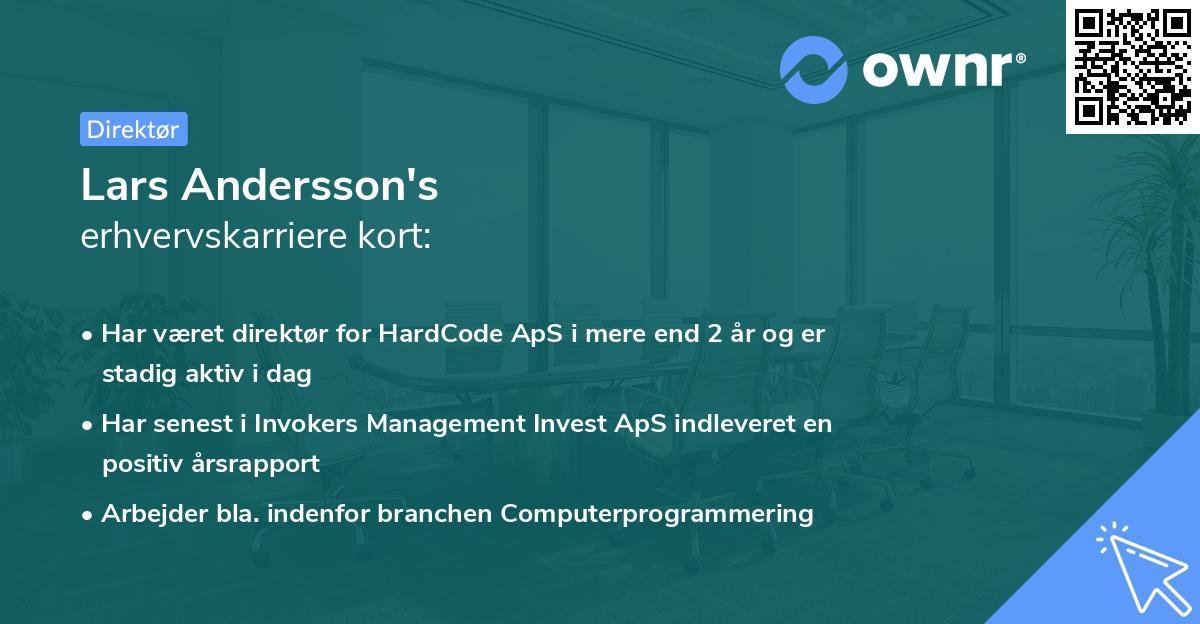 ownr®

Direktør

Lars Andersson's
erhvervskarriere kort:

• Har været direktør for HardCode ApS i mere end 2 år og er stadig aktiv i dag

• Har senest i Invokers Management Invest ApS indleveret en positiv årsrapport

• Arbejder bla. indenfor branchen Computerprogrammering